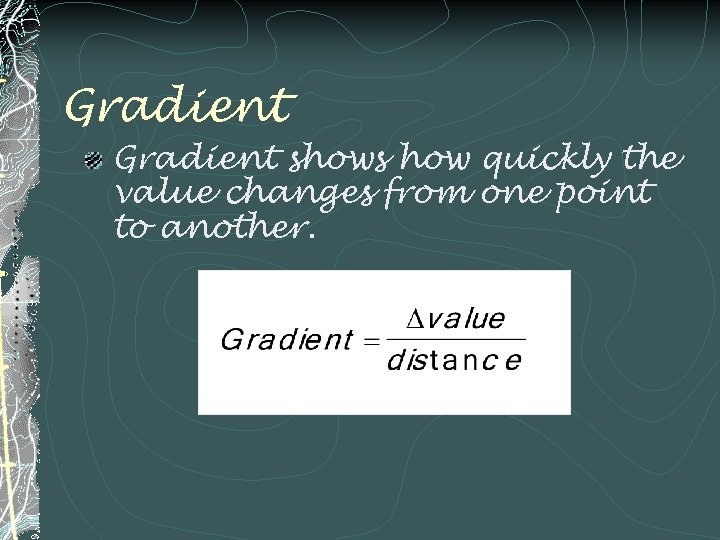 Gradient

Gradient shows how quickly the value changes from one point to another.

$Gradient = \frac{\Delta value}{distance}$